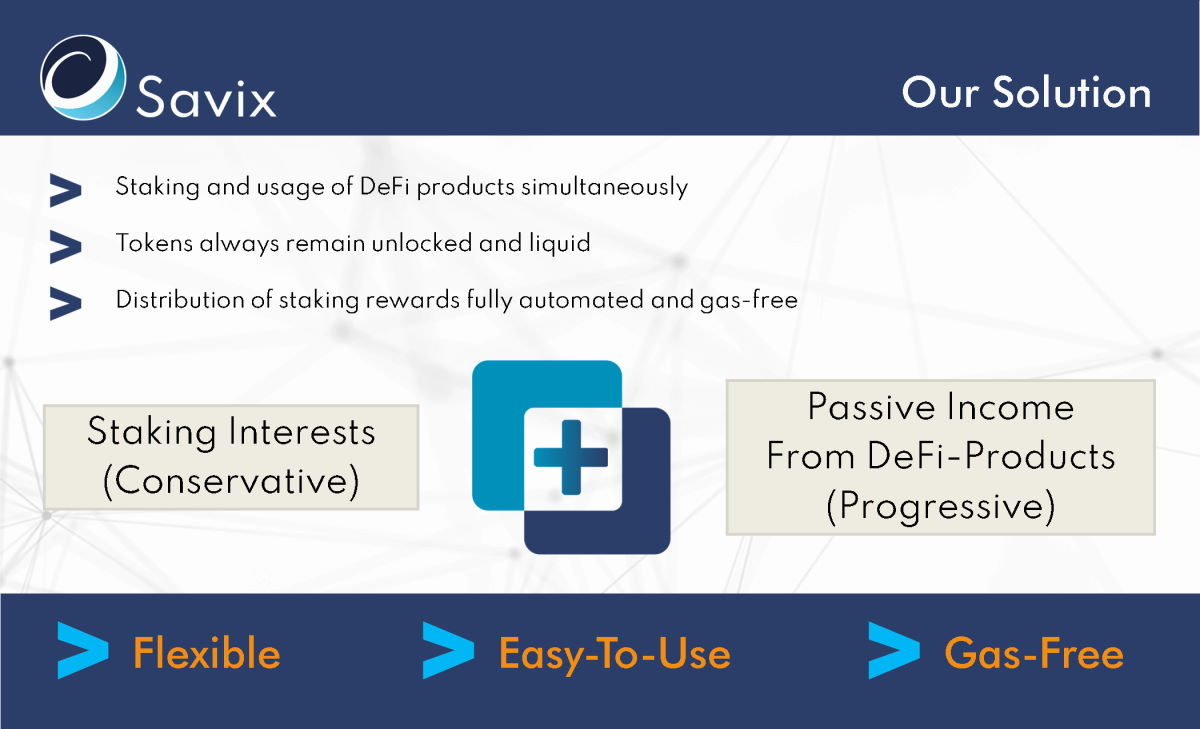 Savix

Our Solution

Staking and usage of DeFi products simultaneously

Tokens always remain unlocked and liquid

Distribution of staking rewards fully automated and gas-free

Staking Interests (Conservative)

Passive Income From DeFi-Products (Progressive)

Flexible

Easy-To-Use

Gas-Free